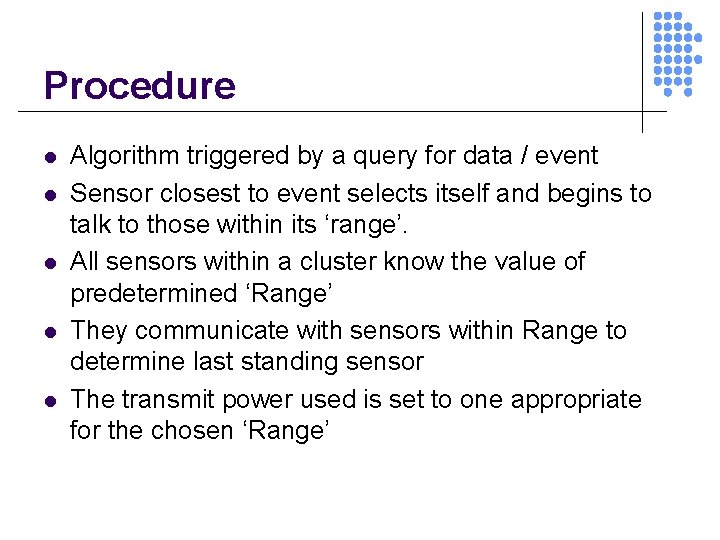 Procedure

- Algorithm triggered by a query for data / event
- Sensor closest to event selects itself and begins to talk to those within its ‘range’.
- All sensors within a cluster know the value of predetermined ‘Range’
- They communicate with sensors within Range to determine last standing sensor
- The transmit power used is set to one appropriate for the chosen ‘Range’